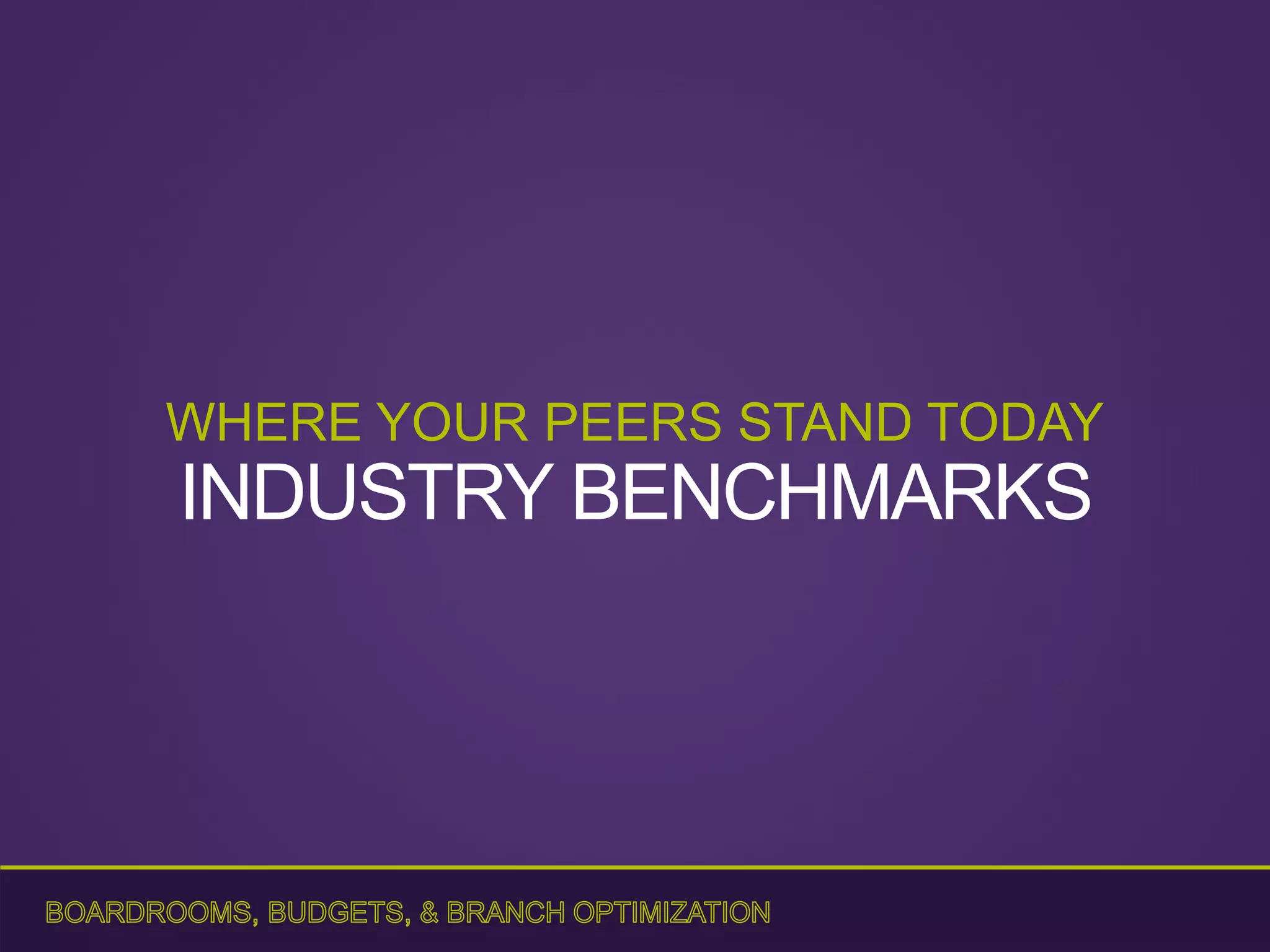 WHERE YOUR PEERS STAND TODAY
INDUSTRY BENCHMARKS

BOARDROOMS, BUDGETS, & BRANCH OPTIMIZATION